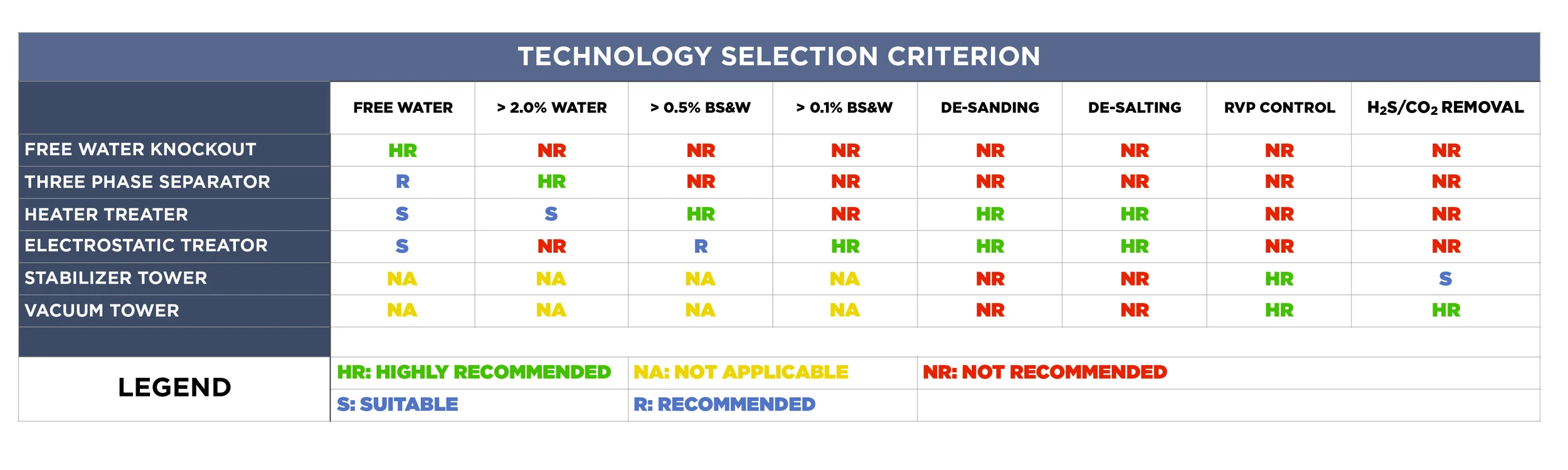 TECHNOLOGY SELECTION CRITERION

| | FREE WATER | > 2.0% WATER | > 0.5% BS&W | > 0.1% BS&W | DE-SANDING | DE-SALTING | RVP CONTROL | $H_2S/CO_2$ REMOVAL |
|---|---|---|---|---|---|---|---|---|
| FREE WATER KNOCKOUT | HR | NR | NR | NR | NR | NR | NR | NR |
| THREE PHASE SEPARATOR | R | HR | NR | NR | NR | NR | NR | NR |
| HEATER TREATER | S | S | HR | NR | HR | HR | NR | NR |
| ELECTROSTATIC TREATOR | S | NR | R | HR | HR | HR | NR | NR |
| STABILIZER TOWER | NA | NA | NA | NA | NR | NR | HR | S |
| VACUUM TOWER | NA | NA | NA | NA | NR | NR | HR | HR |

| LEGEND | HR: HIGHLY RECOMMENDED | NA: NOT APPLICABLE | NR: NOT RECOMMENDED |
|---|---|---|---|
| | S: SUITABLE | R: RECOMMENDED | |